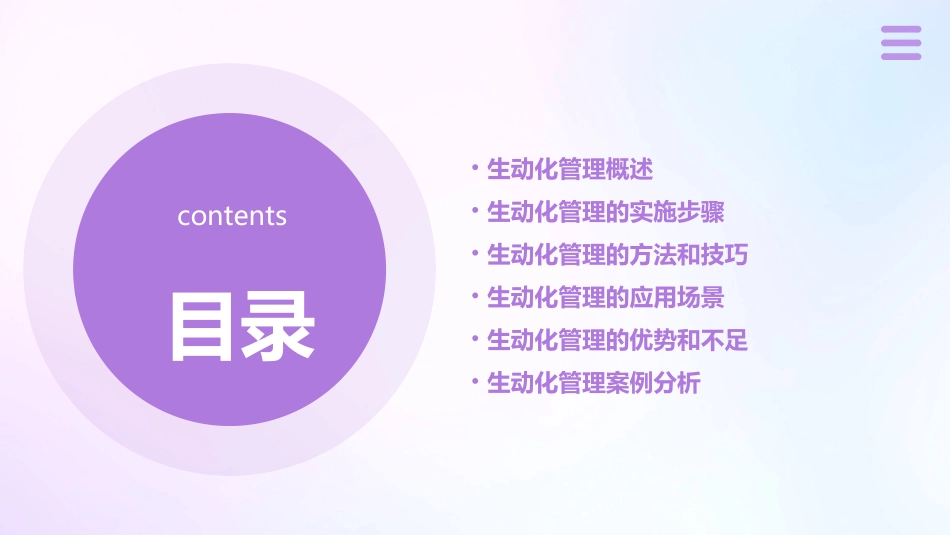 contents

目录

• 生动化管理概述
• 生动化管理的实施步骤
• 生动化管理的方法和技巧
• 生动化管理的应用场景
• 生动化管理的优势和不足
• 生动化管理案例分析